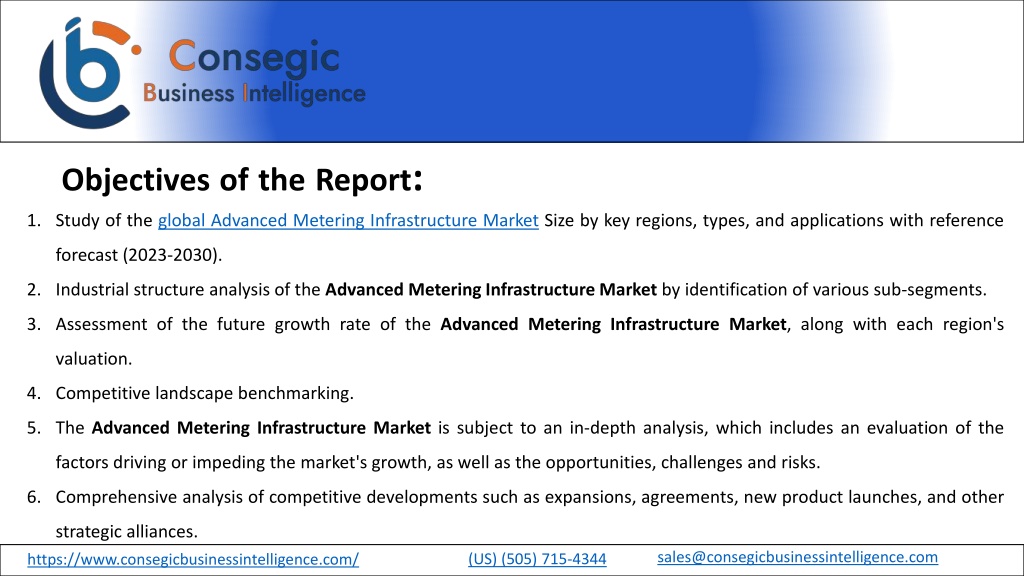 Consegic
Business Intelligence

Objectives of the Report:

1. Study of the global Advanced Metering Infrastructure Market Size by key regions, types, and applications with reference forecast (2023-2030).
2. Industrial structure analysis of the Advanced Metering Infrastructure Market by identification of various sub-segments.
3. Assessment of the future growth rate of the Advanced Metering Infrastructure Market, along with each region's valuation.
4. Competitive landscape benchmarking.
5. The Advanced Metering Infrastructure Market is subject to an in-depth analysis, which includes an evaluation of the factors driving or impeding the market's growth, as well as the opportunities, challenges and risks.
6. Comprehensive analysis of competitive developments such as expansions, agreements, new product launches, and other strategic alliances.

https://www.consegicbusinessintelligence.com/ (US) (505) 715-4344 sales@consegicbusinessintelligence.com